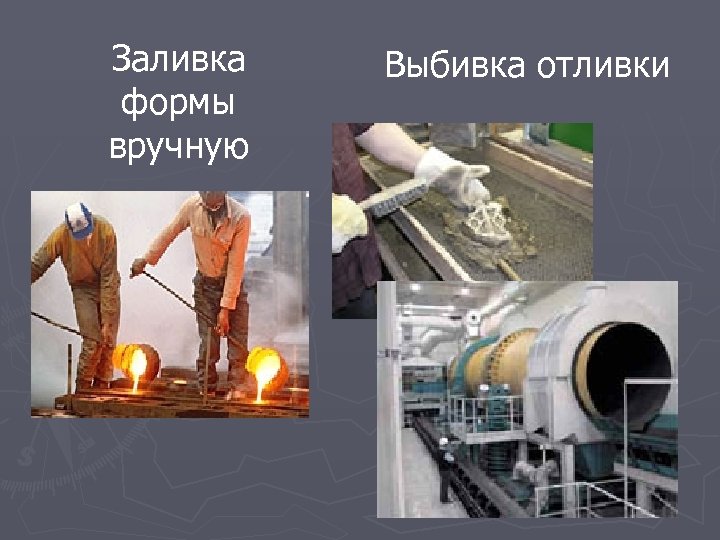 Заливка формы вручную

Выбивка отливки